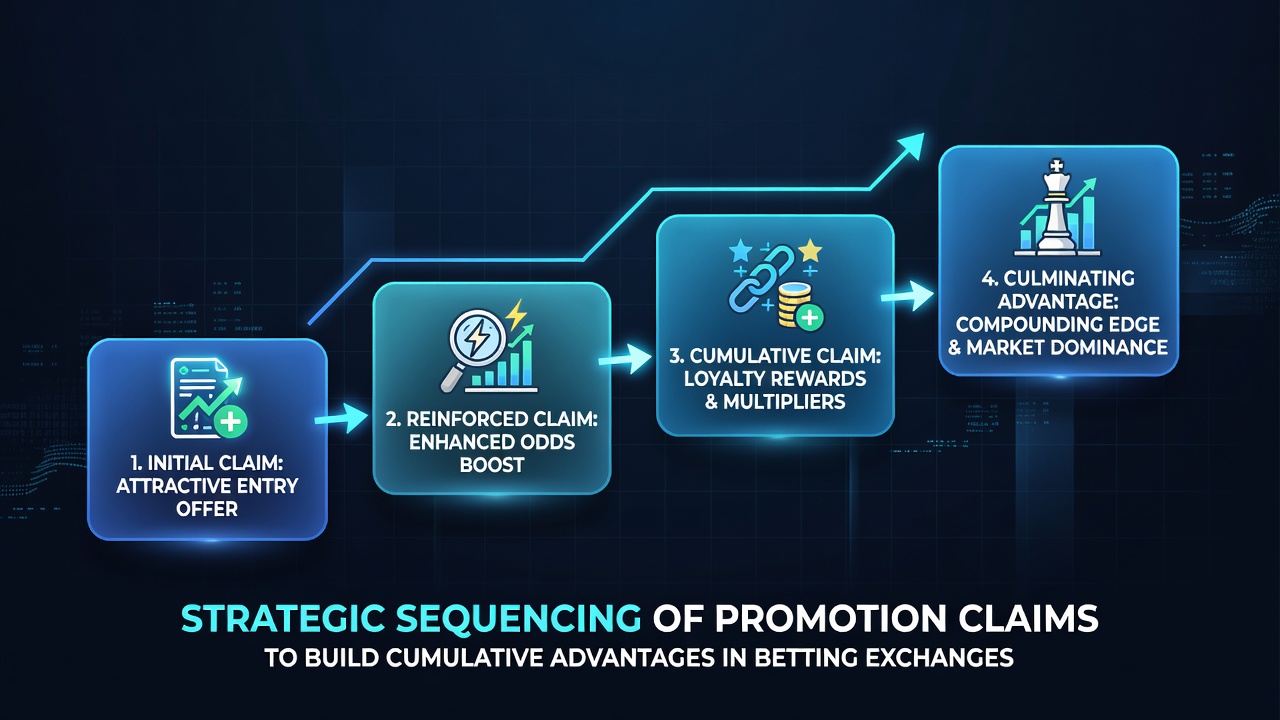 1. INITIAL CLAIM: ATTRACTIVE ENTRY OFFER

2. REINFORCED CLAIM: ENHANCED ODDS BOOST

3. CUMULATIVE CLAIM: LOYALTY REWARDS & MULTIPLIERS

4. CULMINATING ADVANTAGE: COMPOUNDING EDGE & MARKET DOMINANCE

STRATEGIC SEQUENCING OF PROMOTION CLAIMS
TO BUILD CUMULATIVE ADVANTAGES IN BETTING EXCHANGES